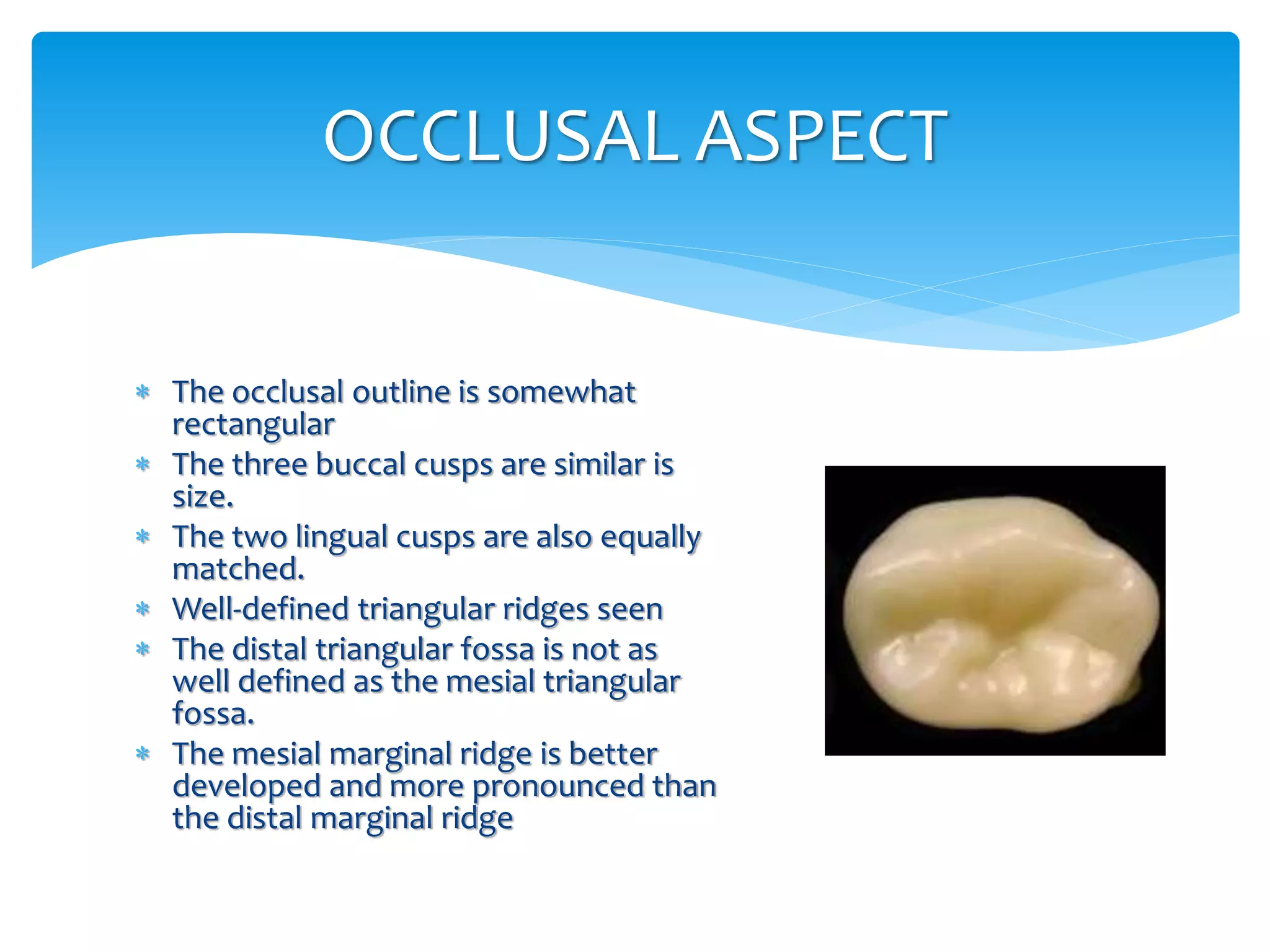 OCCLUSAL ASPECT

* The occlusal outline is somewhat rectangular
* The three buccal cusps are similar is size.
* The two lingual cusps are also equally matched.
* Well-defined triangular ridges seen
* The distal triangular fossa is not as well defined as the mesial triangular fossa.
* The mesial marginal ridge is better developed and more pronounced than the distal marginal ridge